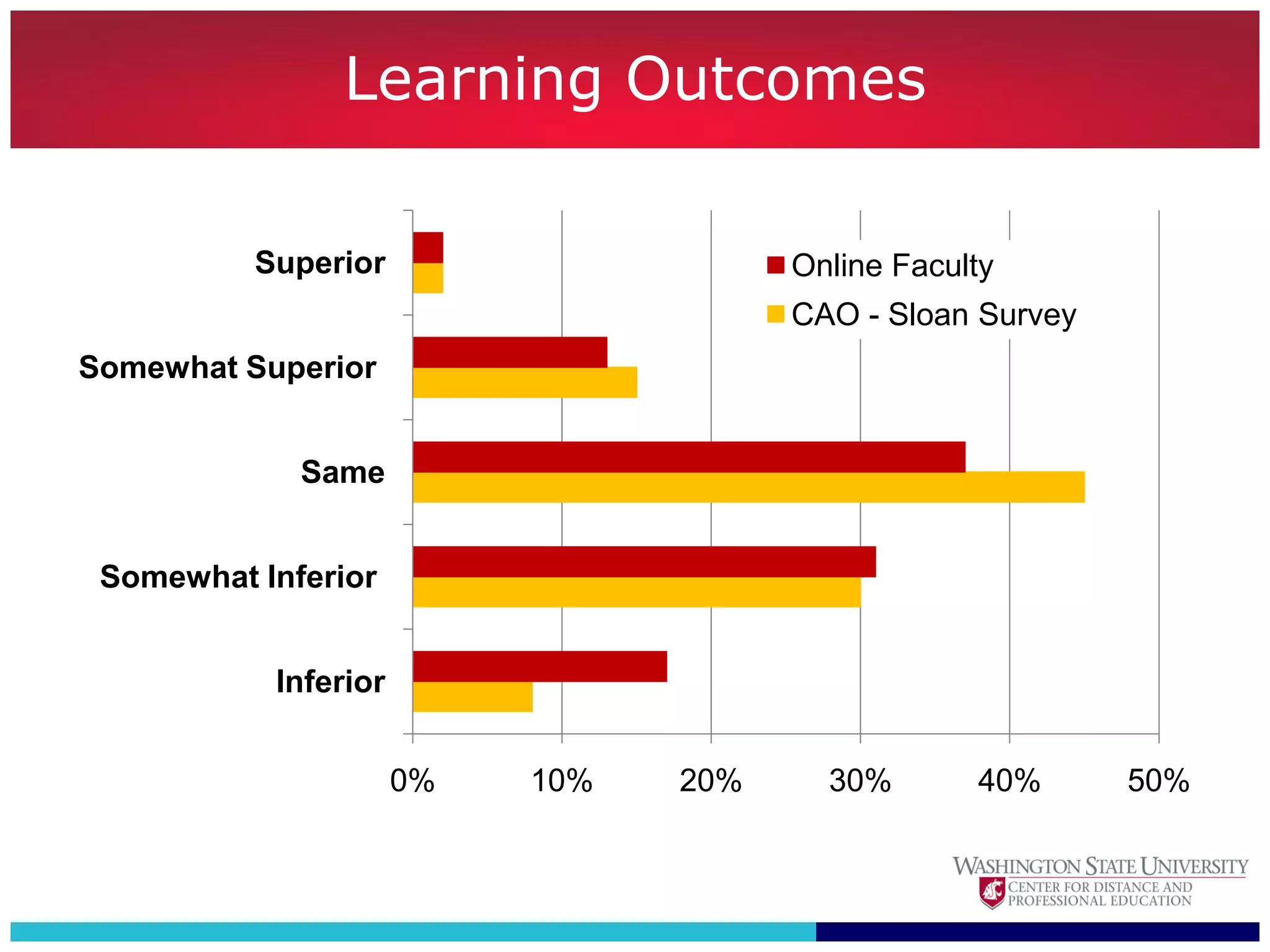 Learning Outcomes

Superior

Somewhat Superior

Same

Somewhat Inferior

Inferior

Online Faculty

CAO - Sloan Survey

0%

10%

20%

30%

40%

50%

WASHINGTON STATE UNIVERSITY
CENTER FOR DISTANCE AND PROFESSIONAL EDUCATION